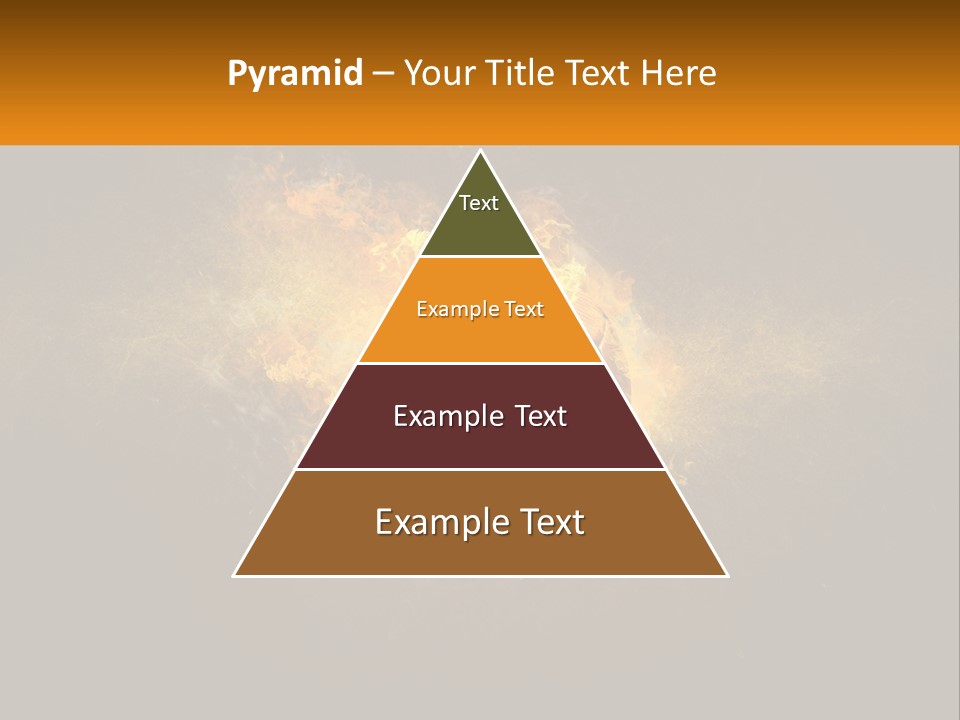 Pyramid – Your Title Text Here

Text

Example Text

Example Text

Example Text